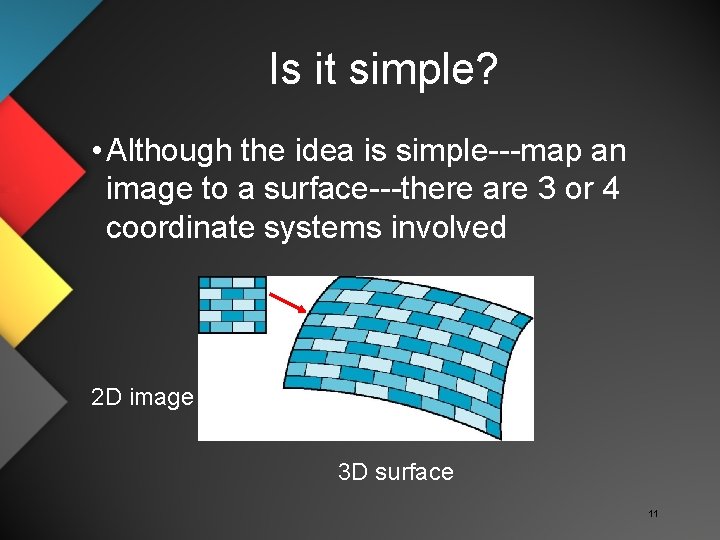 Is it simple?

• Although the idea is simple---map an image to a surface---there are 3 or 4 coordinate systems involved

2D image

3D surface

11